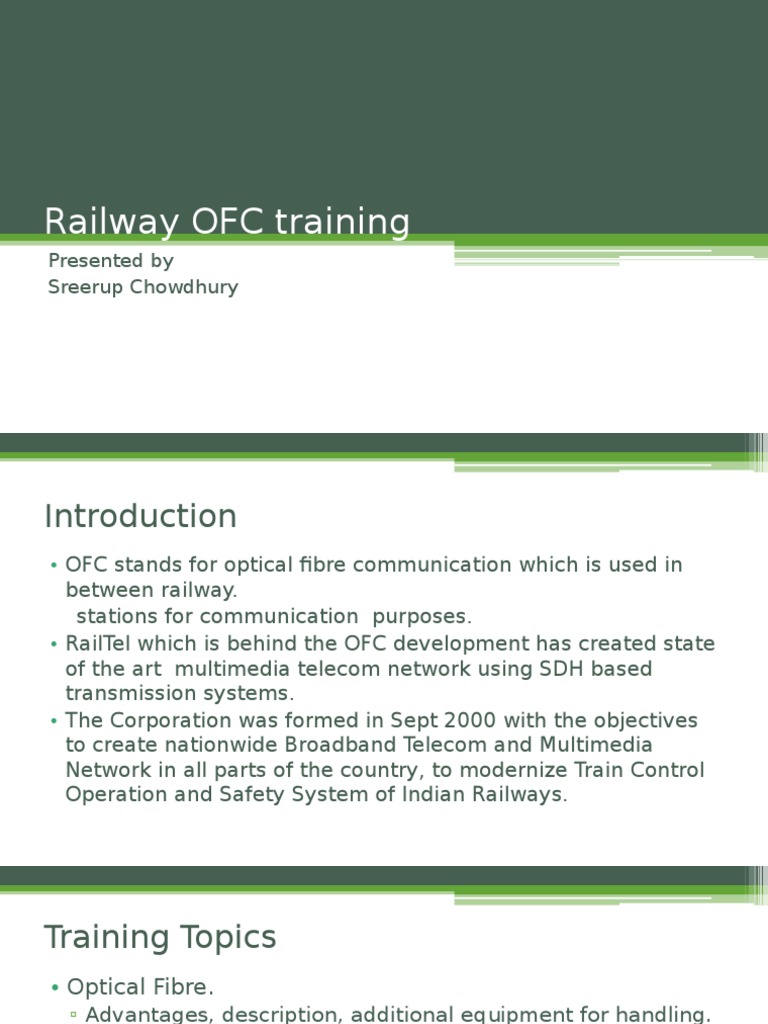 Railway OFC training

Presented by
Sreerup Chowdhury

Introduction

• OFC stands for optical fibre communication which is used in between railway.
stations for communication purposes.
• RailTel which is behind the OFC development has created state of the art multimedia telecom network using SDH based transmission systems.
• The Corporation was formed in Sept 2000 with the objectives to create nationwide Broadband Telecom and Multimedia Network in all parts of the country, to modernize Train Control Operation and Safety System of Indian Railways.

Training Topics

• Optical Fibre.
▫ Advantages, description, additional equipment for handling.